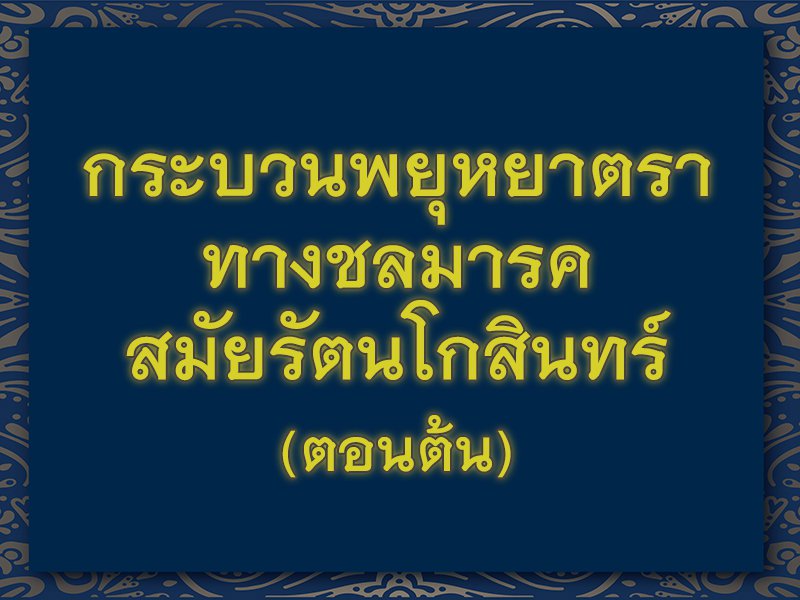 กระบวนพยุหยาตรา
ทางชลมารค
สมัยรัตนโกสินทร์
(ตอนต้น)